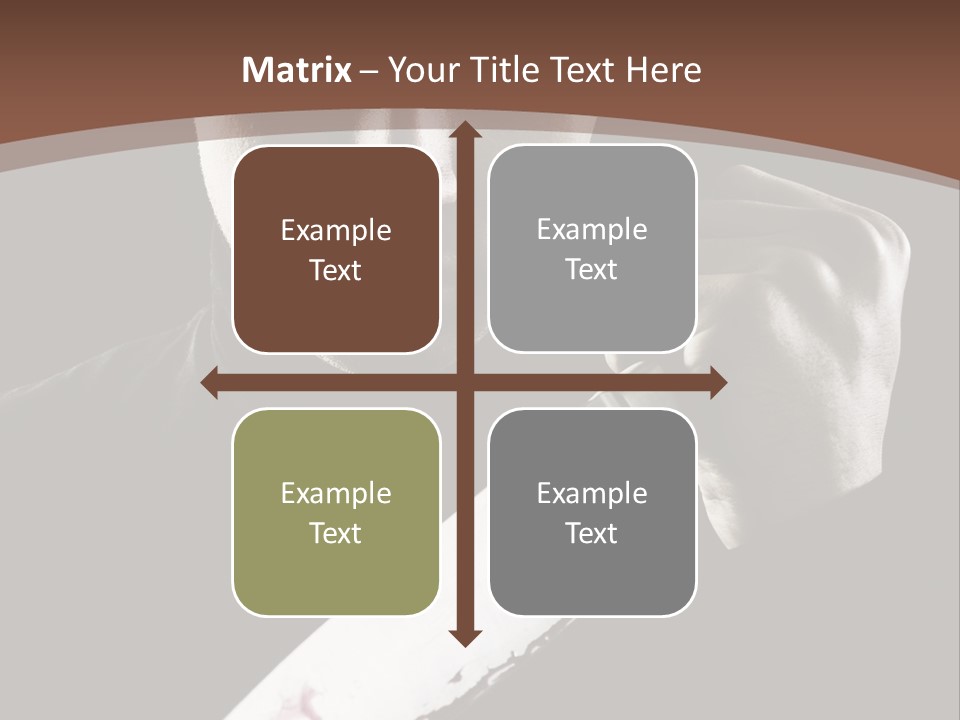 Matrix – Your Title Text Here

Example Text

Example Text

Example Text

Example Text